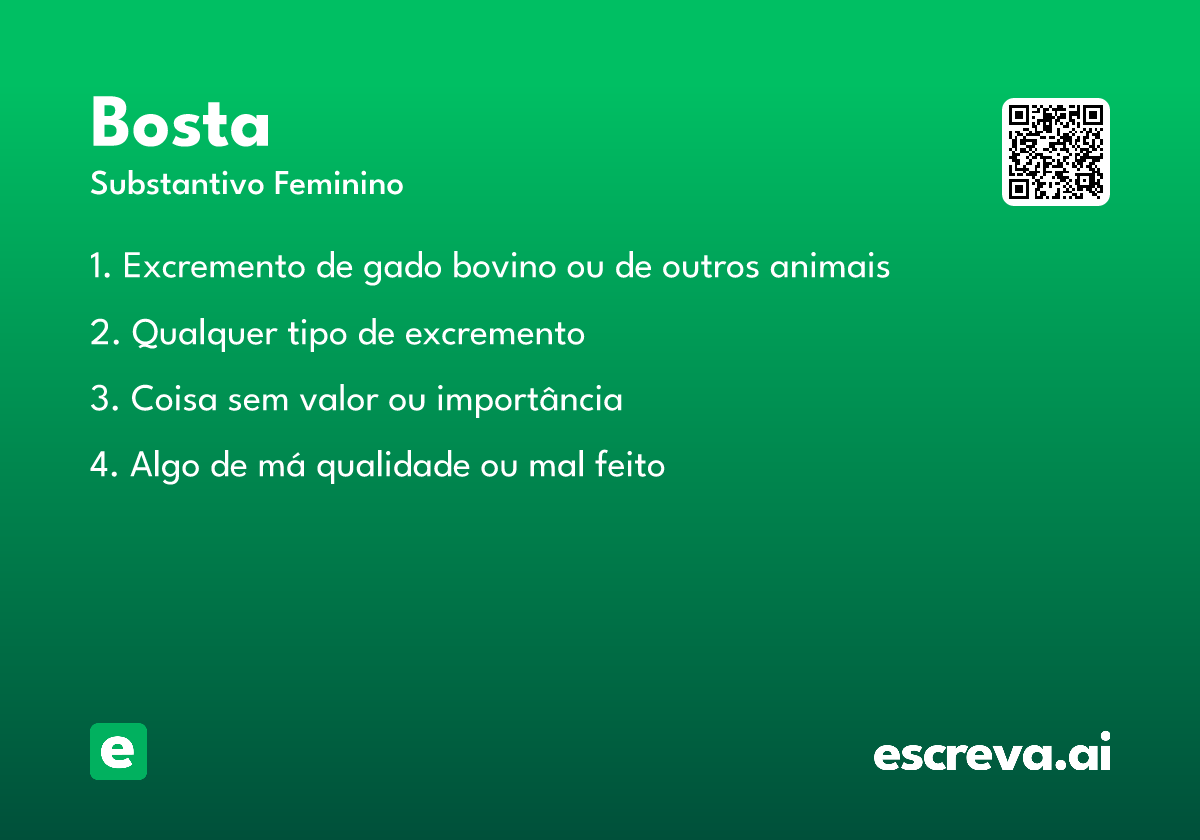 Bosta
Substantivo Feminino

1. Excremento de gado bovino ou de outros animais

2. Qualquer tipo de excremento

3. Coisa sem valor ou importância

4. Algo de má qualidade ou mal feito

e

escreva.ai